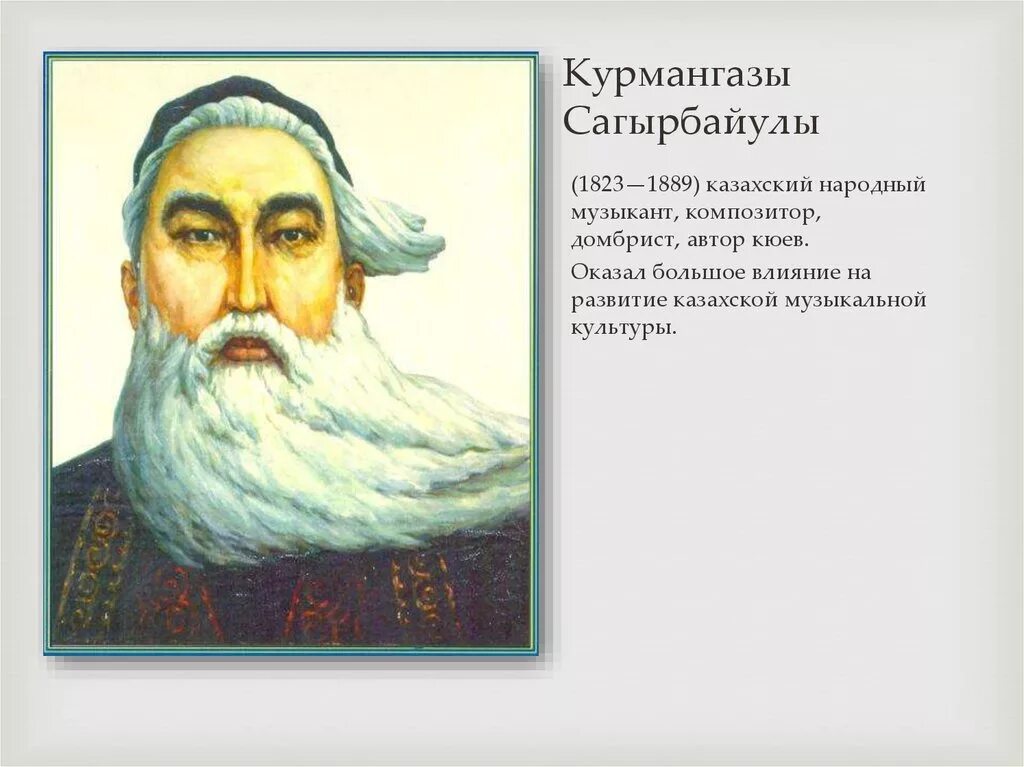 Курмангазы Сагырбайулы

(1823—1889) казахский народный музыкант, композитор, домбрист, автор кюев.

Оказал большое влияние на развитие казахской музыкальной культуры.